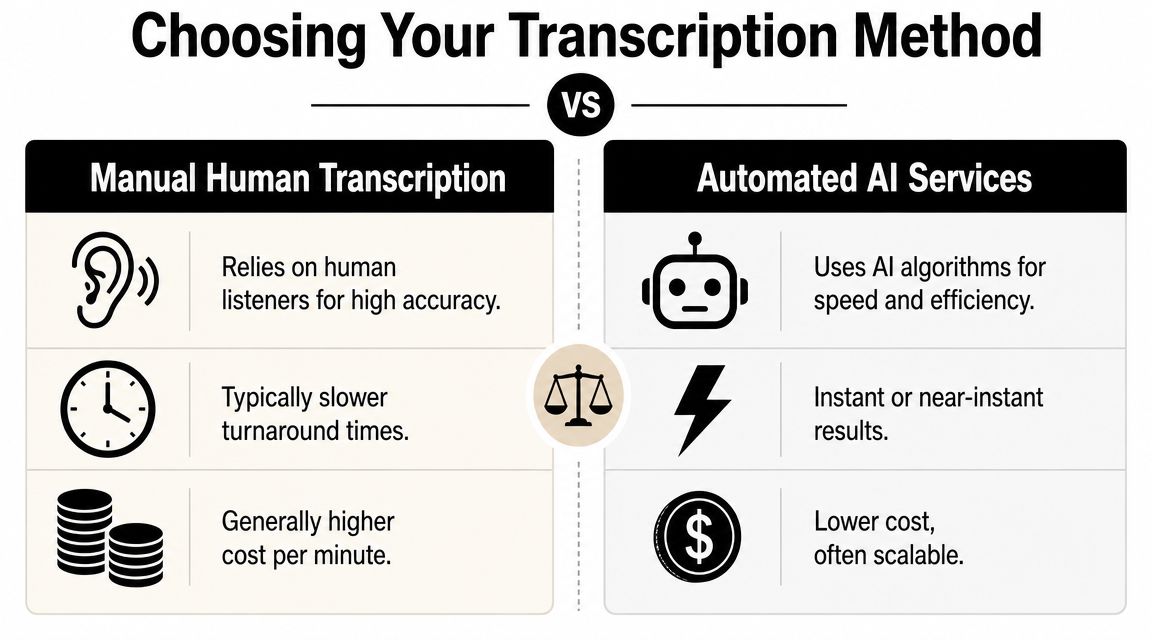 Choosing Your Transcription Method

VS

Manual Human Transcription

Relies on human listeners for high accuracy.

Typically slower turnaround times.

Generally higher cost per minute.

Automated AI Services

Uses AI algorithms for speed and efficiency.

Instant or near-instant results.

Lower cost, often scalable.